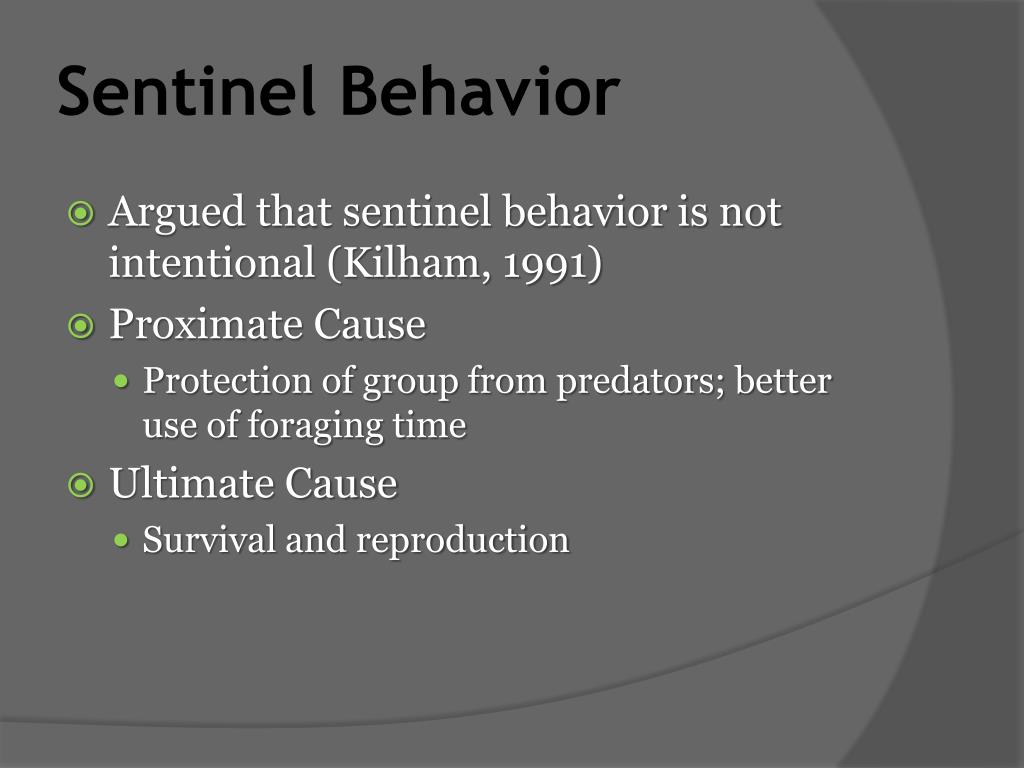 Sentinel Behavior

Argued that sentinel behavior is not intentional (Kilham, 1991)

Proximate Cause

Protection of group from predators; better use of foraging time

Ultimate Cause

Survival and reproduction